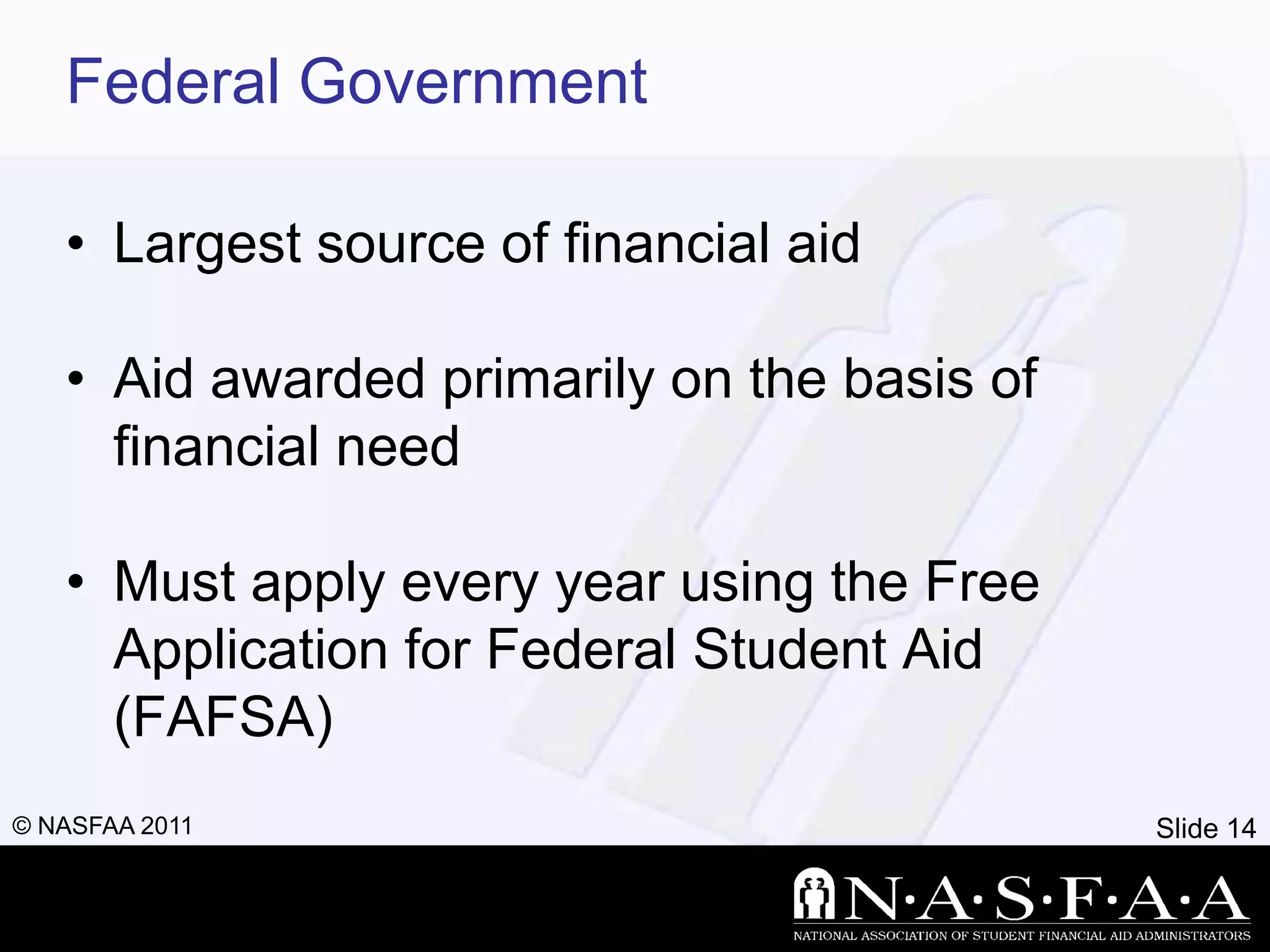 Federal Government

• Largest source of financial aid

• Aid awarded primarily on the basis of financial need

• Must apply every year using the Free Application for Federal Student Aid (FAFSA)

© NASFAA 2011

Slide 14

N·A·S·F·A·A
NATIONAL ASSOCIATION OF STUDENT FINANCIAL AID ADMINISTRATORS